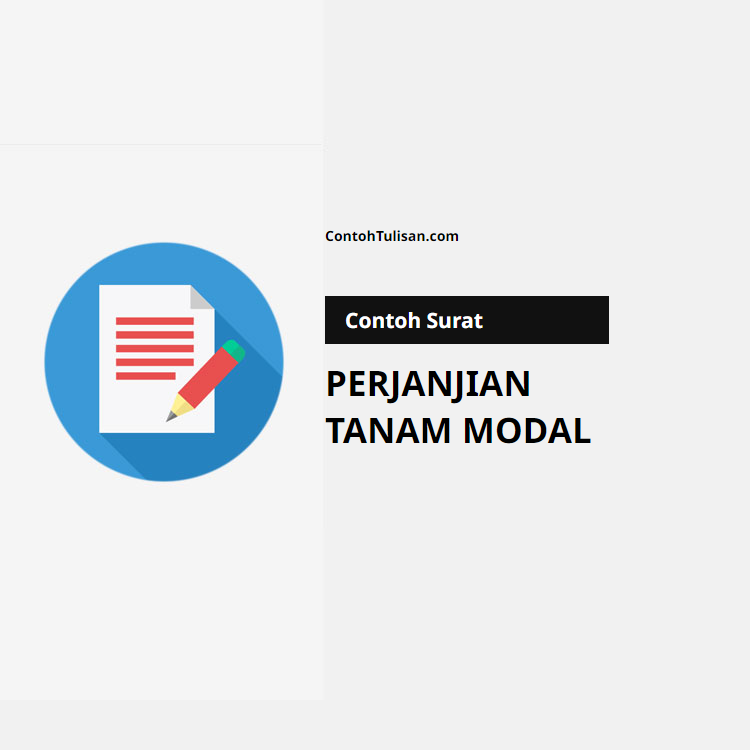 ContohTulisan.com

Contoh Surat

PERJANJIAN TANAM MODAL